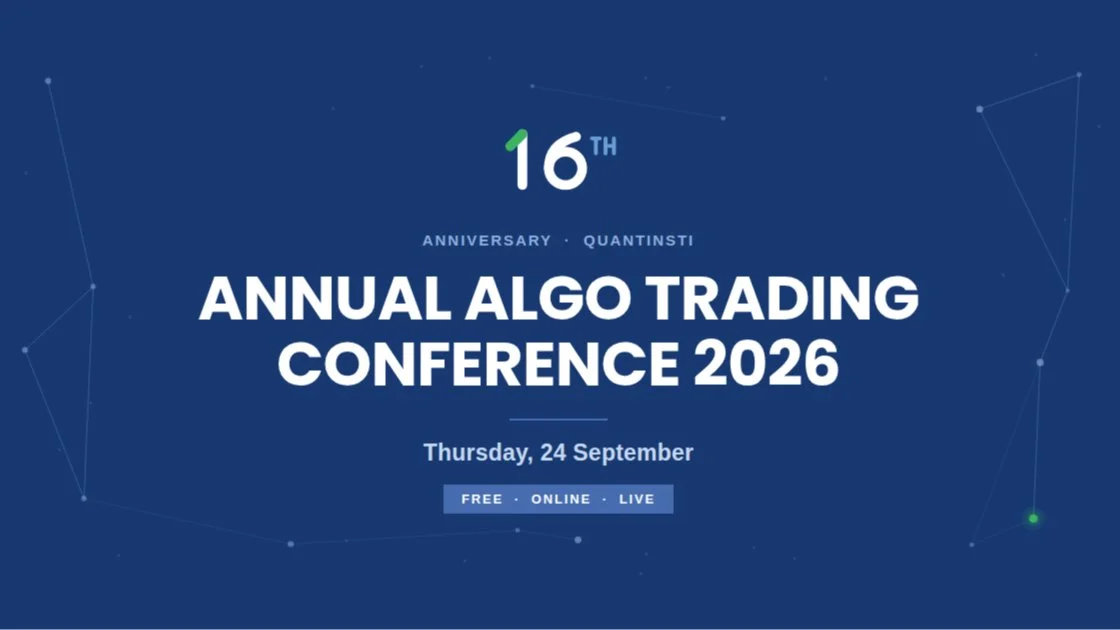 16TH

ANNIVERSARY · QUANTINSTI

ANNUAL ALGO TRADING CONFERENCE 2026

Thursday, 24 September

FREE · ONLINE · LIVE